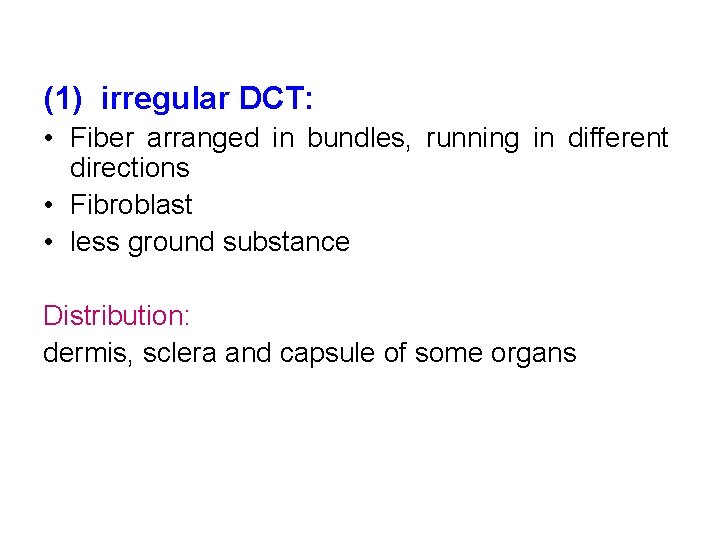 (1) irregular DCT:

• Fiber arranged in bundles, running in different directions
• Fibroblast
• less ground substance

Distribution:
dermis, sclera and capsule of some organs